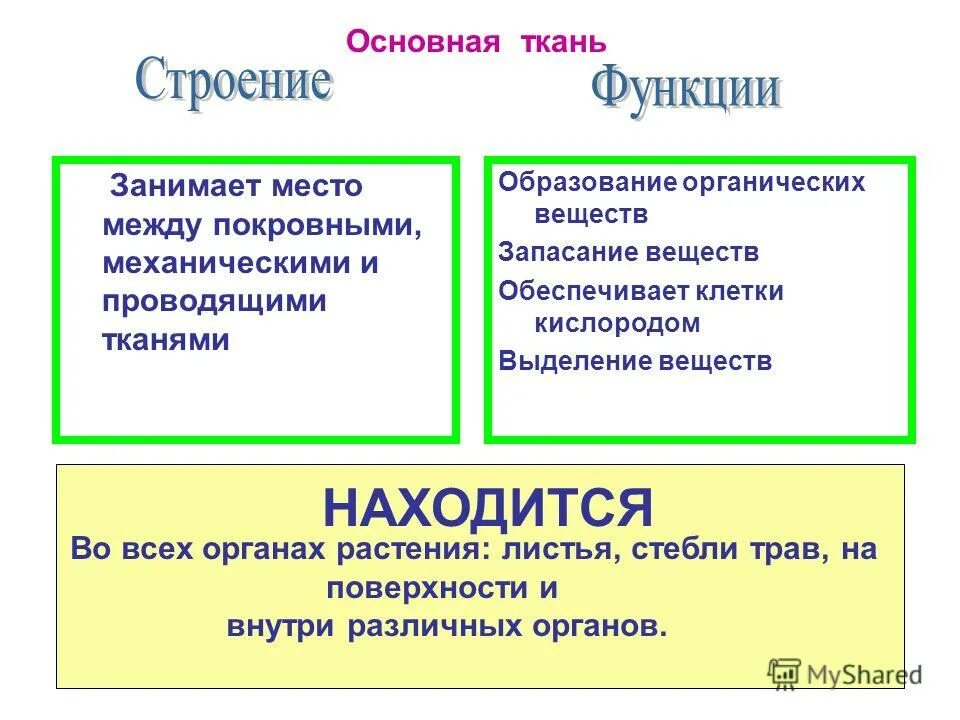 Основная ткань

Строение

Функции

Занимает место между покровными, механическими и проводящими тканями

Образование органических веществ

Запасание веществ

Обеспечивает клетки кислородом

Выделение веществ

НАХОДИТСЯ

Во всех органах растения: листья, стебли трав, на поверхности и внутри различных органов.

MyShared